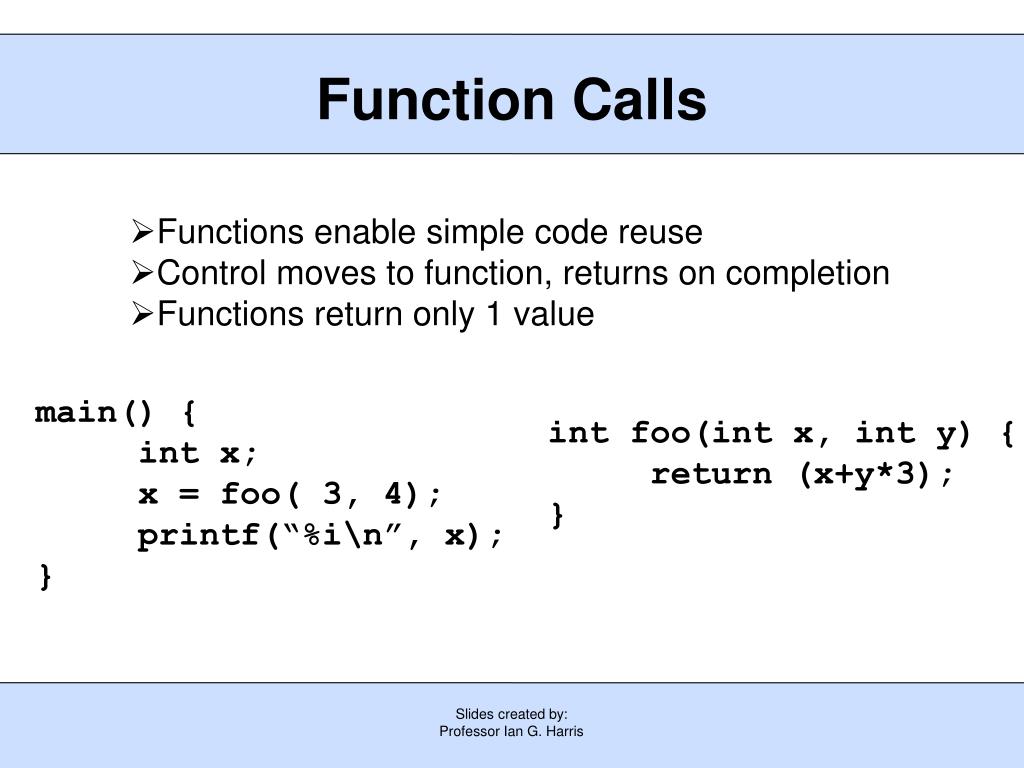 Function Calls

➢Functions enable simple code reuse
➢Control moves to function, returns on completion
➢Functions return only 1 value

main() {
int x;
x = foo( 3, 4);
printf(“%i\n”, x);
}

int foo(int x, int y) {
return (x+y*3);
}

Slides created by:
Professor Ian G. Harris